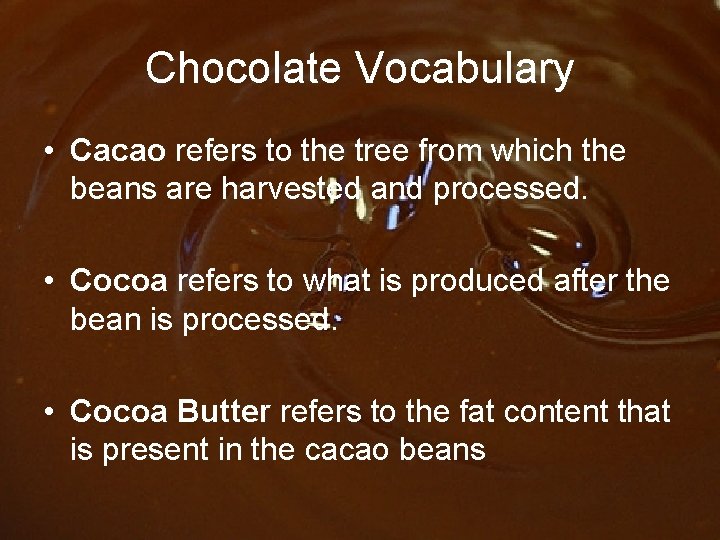 Chocolate Vocabulary

• Cacao refers to the tree from which the beans are harvested and processed.

• Cocoa refers to what is produced after the bean is processed.

• Cocoa Butter refers to the fat content that is present in the cacao beans